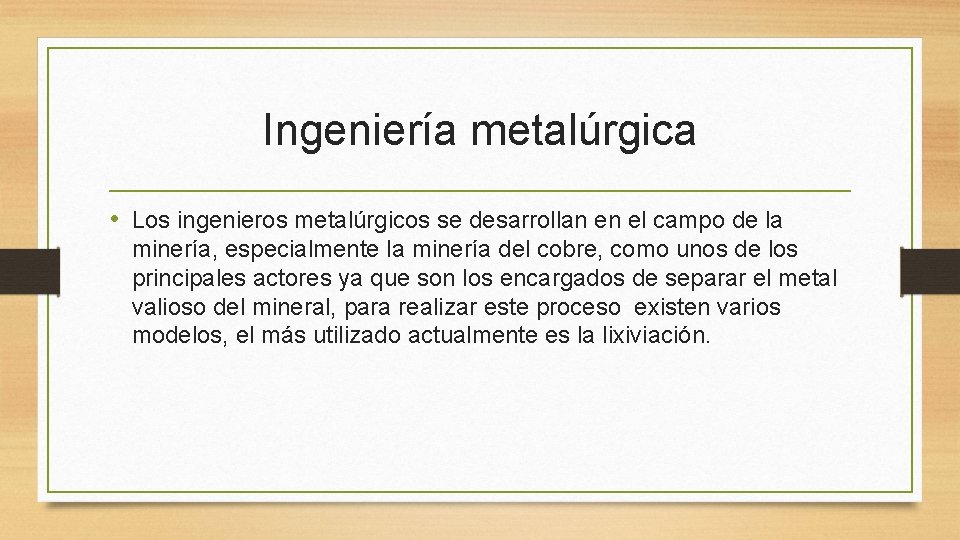 Ingeniería metalúrgica

• Los ingenieros metalúrgicos se desarrollan en el campo de la minería, especialmente la minería del cobre, como unos de los principales actores ya que son los encargados de separar el metal valioso del mineral, para realizar este proceso existen varios modelos, el más utilizado actualmente es la lixiviación.